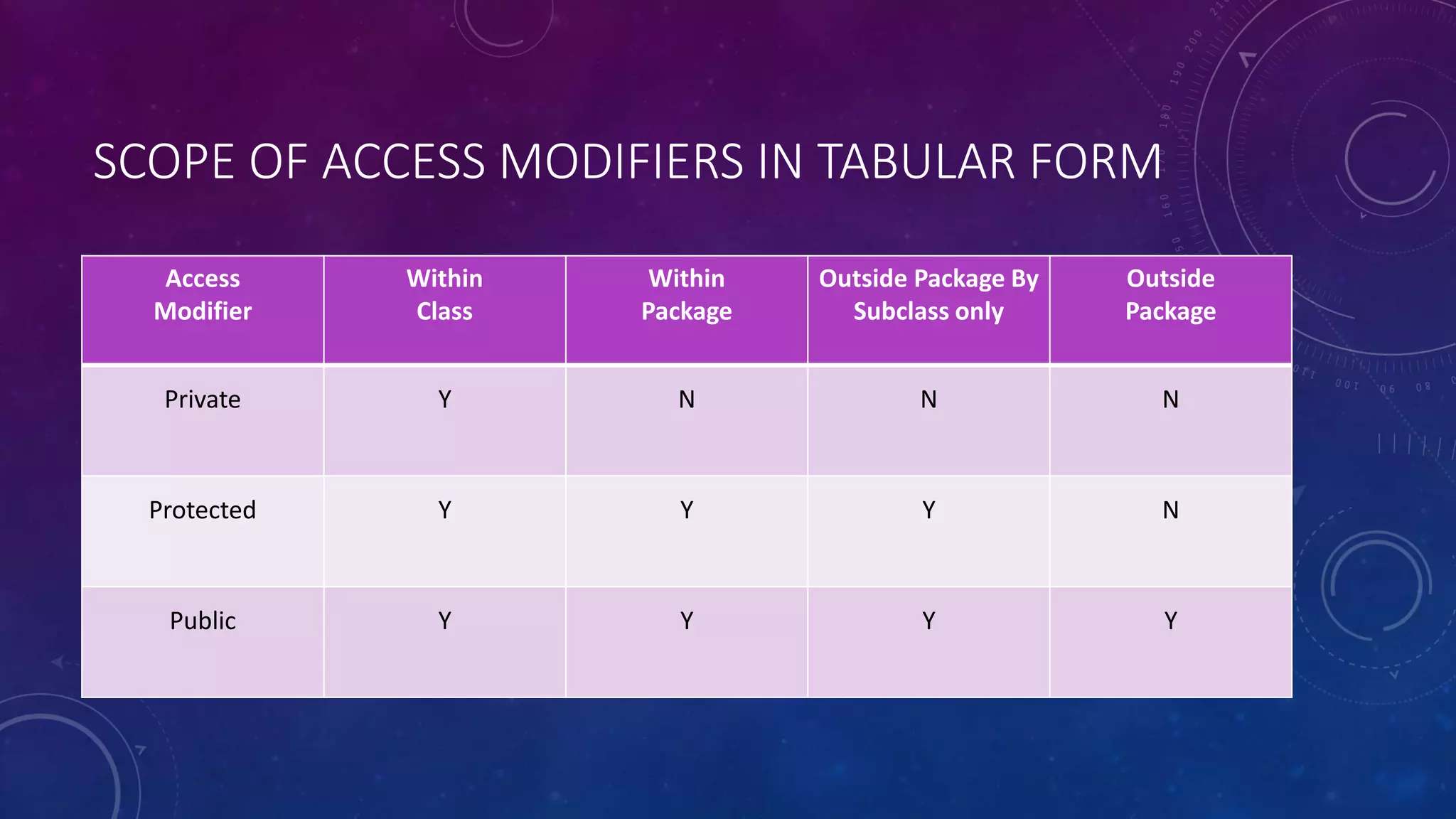 SCOPE OF ACCESS MODIFIERS IN TABULAR FORM

| Access Modifier | Within Class | Within Package | Outside Package By Subclass only | Outside Package |
|---|---|---|---|---|
| Private | Y | N | N | N |
| Protected | Y | Y | Y | N |
| Public | Y | Y | Y | Y |